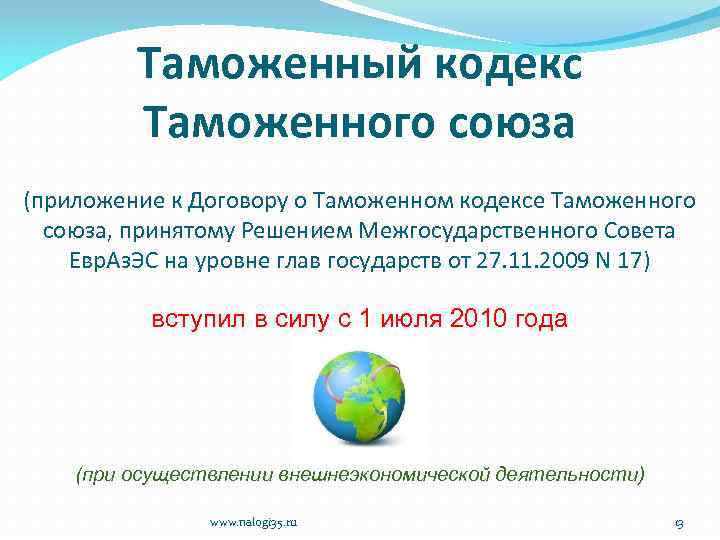 Таможенный кодекс Таможенного союза

(приложение к Договору о Таможенном кодексе Таможенного союза, принятому Решением Межгосударственного Совета ЕврАзЭС на уровне глав государств от 27.11.2009 N 17)

вступил в силу с 1 июля 2010 года

(при осуществлении внешнеэкономической деятельности)

www.nalogi35.ru

13